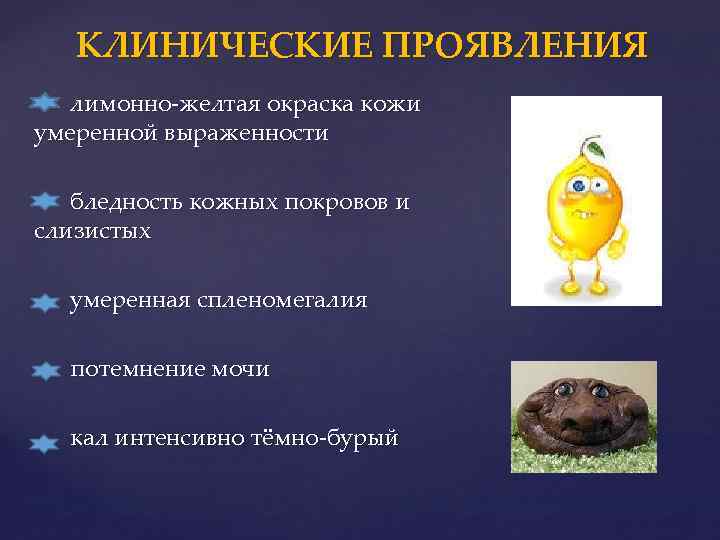 КЛИНИЧЕСКИЕ ПРОЯВЛЕНИЯ

лимонно-желтая окраска кожи умеренной выраженности

бледность кожных покровов и слизистых

умеренная спленомегалия

потемнение мочи

кал интенсивно тёмно-бурый